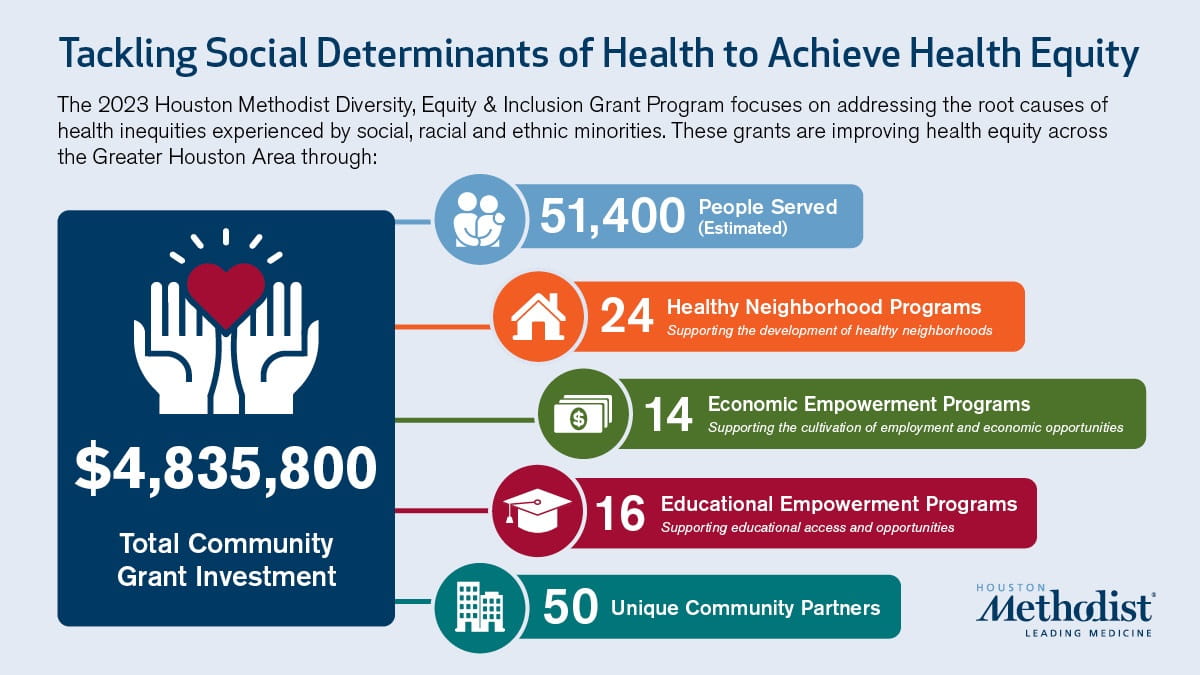 Tackling Social Determinants of Health to Achieve Health Equity

The 2023 Houston Methodist Diversity, Equity & Inclusion Grant Program focuses on addressing the root causes of health inequities experienced by social, racial and ethnic minorities. These grants are improving health equity across the Greater Houston Area through:

$4,835,800

Total Community Grant Investment

51,400 People Served (Estimated)

24 Healthy Neighborhood Programs
Supporting the development of healthy neighborhoods

14 Economic Empowerment Programs
Supporting the cultivation of employment and economic opportunities

16 Educational Empowerment Programs
Supporting educational access and opportunities

50 Unique Community Partners

HOUSTON
Methodist
LEADING MEDICINE